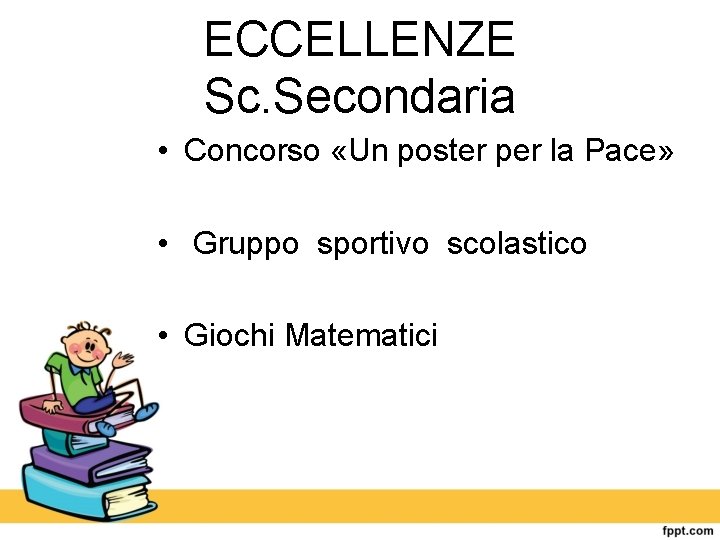 ECCELLENZE
Sc.Secondaria

• Concorso «Un poster per la Pace»

• Gruppo sportivo scolastico

• Giochi Matematici

fppt.com